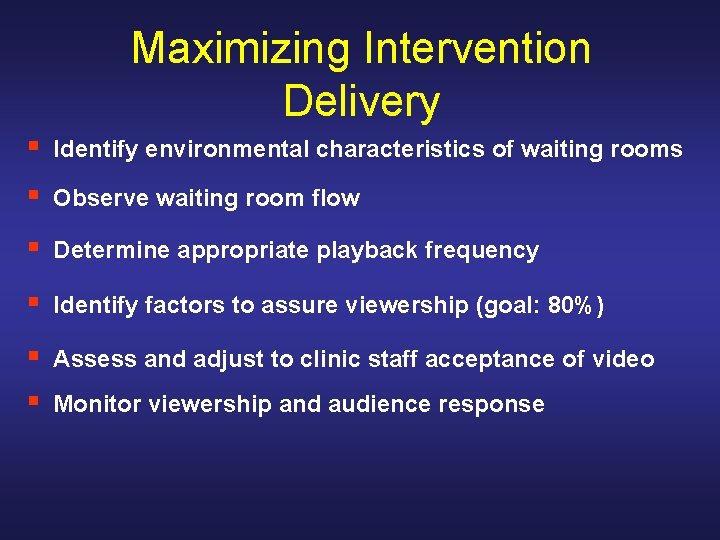 Maximizing Intervention Delivery

- Identify environmental characteristics of waiting rooms
- Observe waiting room flow
- Determine appropriate playback frequency
- Identify factors to assure viewership (goal: 80%)
- Assess and adjust to clinic staff acceptance of video
- Monitor viewership and audience response